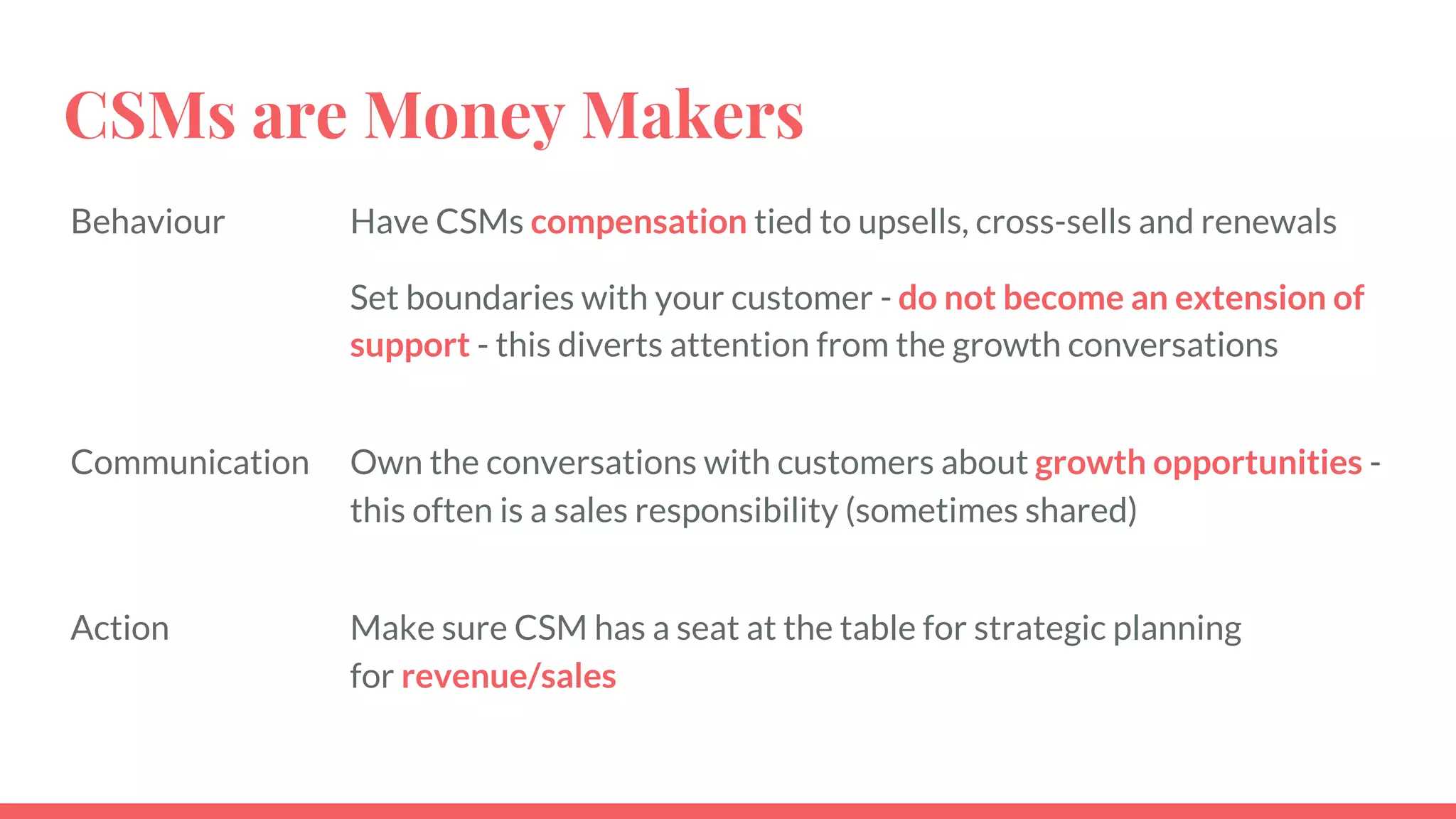 CSMs are Money Makers

Behaviour

Have CSMs compensation tied to upsells, cross-sells and renewals

Set boundaries with your customer - do not become an extension of support - this diverts attention from the growth conversations

Communication

Own the conversations with customers about growth opportunities - this often is a sales responsibility (sometimes shared)

Action

Make sure CSM has a seat at the table for strategic planning for revenue/sales